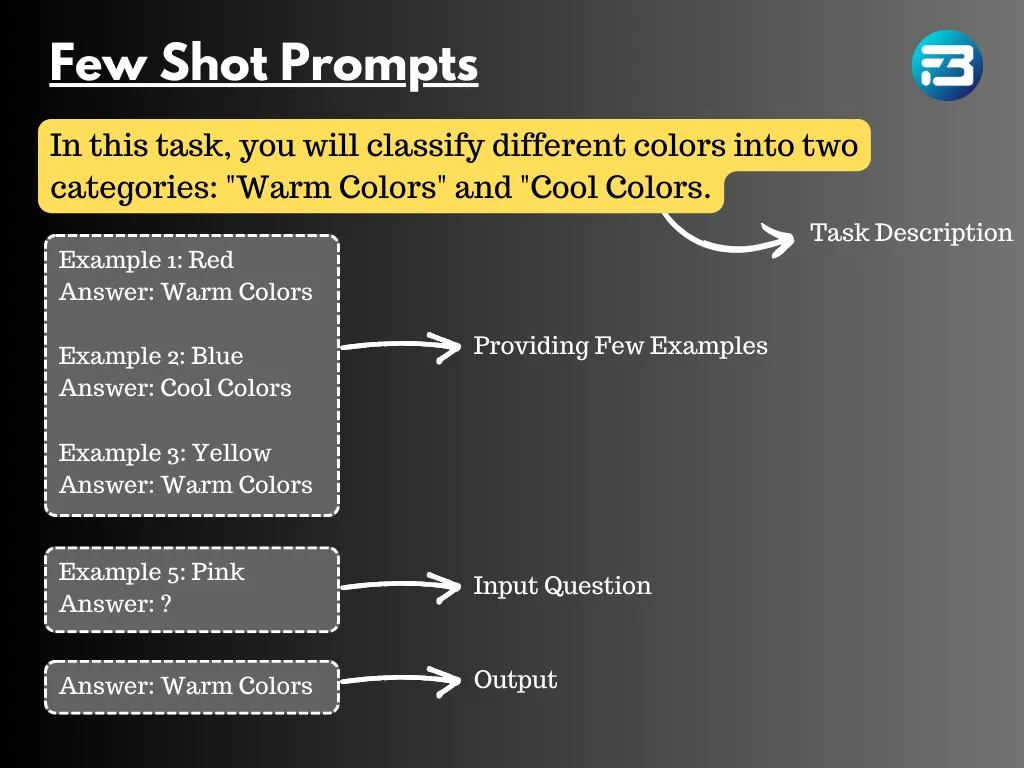 Few Shot Prompts

In this task, you will classify different colors into two categories: "Warm Colors" and "Cool Colors.

Task Description

Example 1: Red
Answer: Warm Colors

Example 2: Blue
Answer: Cool Colors

Example 3: Yellow
Answer: Warm Colors

Providing Few Examples

Example 5: Pink
Answer: ?

Input Question

Answer: Warm Colors

Output